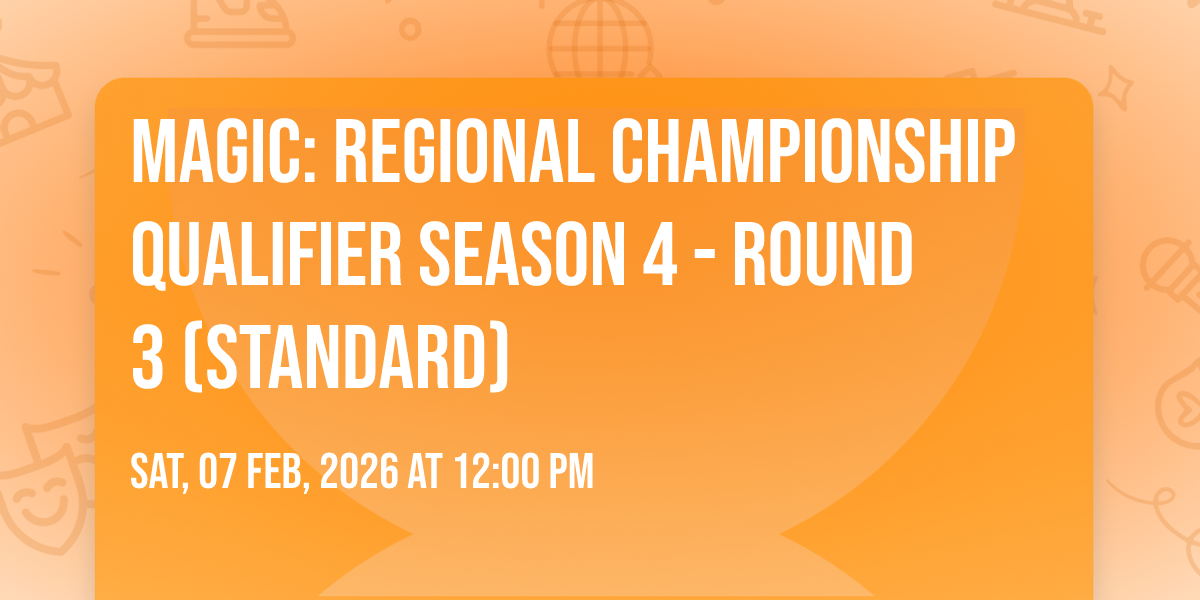 MAGIC: REGIONAL CHAMPIONSHIP QUALIFIER SEASON 4 - ROUND 3 (STANDARD)

SAT, 07 FEB, 2026 AT 12:00 PM